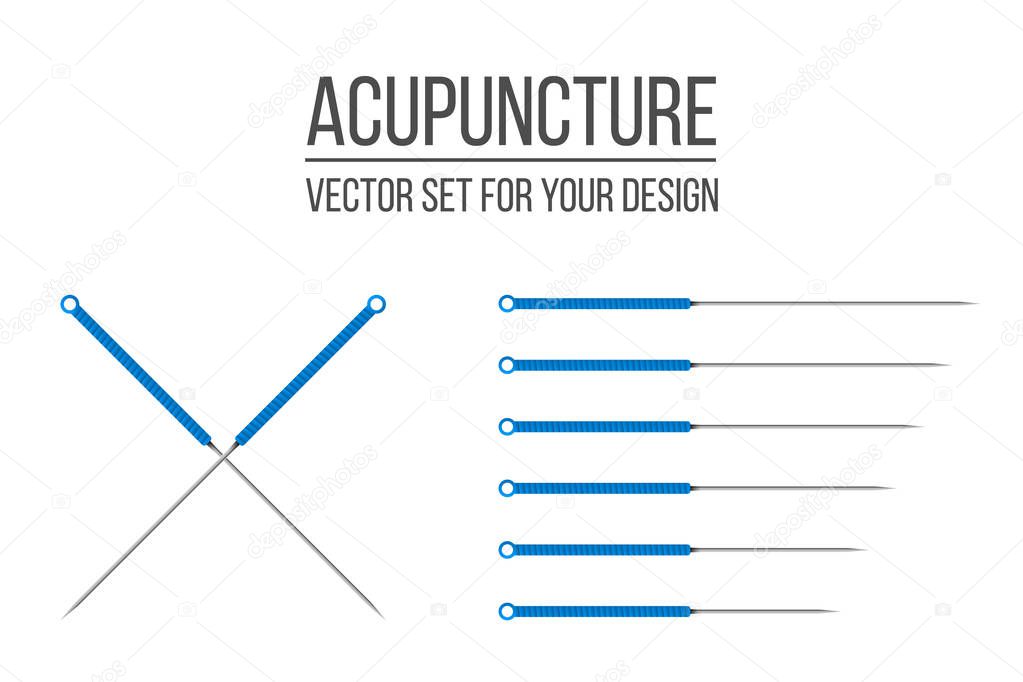 ACUPUNCTURE

VECTOR SET FOR YOUR DESIGN

depositphotos